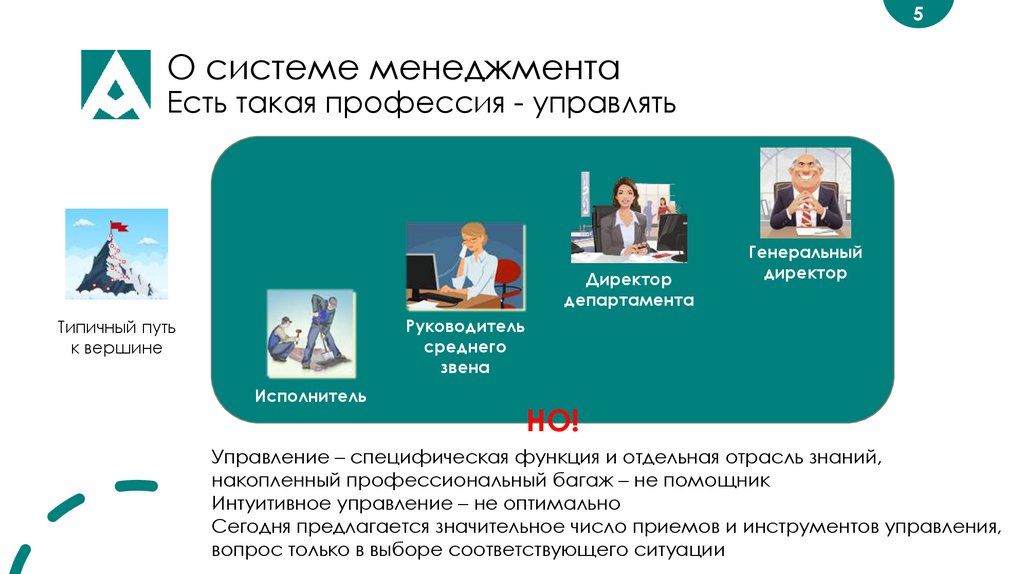 5

О системе менеджмента
Есть такая профессия - управлять

Типичный путь к вершине

Исполнитель

Руководитель среднего звена

Директор департамента

Генеральный директор

НО!

Управление – специфическая функция и отдельная отрасль знаний, накопленный профессиональный багаж – не помощник
Интуитивное управление – не оптимально
Сегодня предлагается значительное число приемов и инструментов управления, вопрос только в выборе соответствующего ситуации